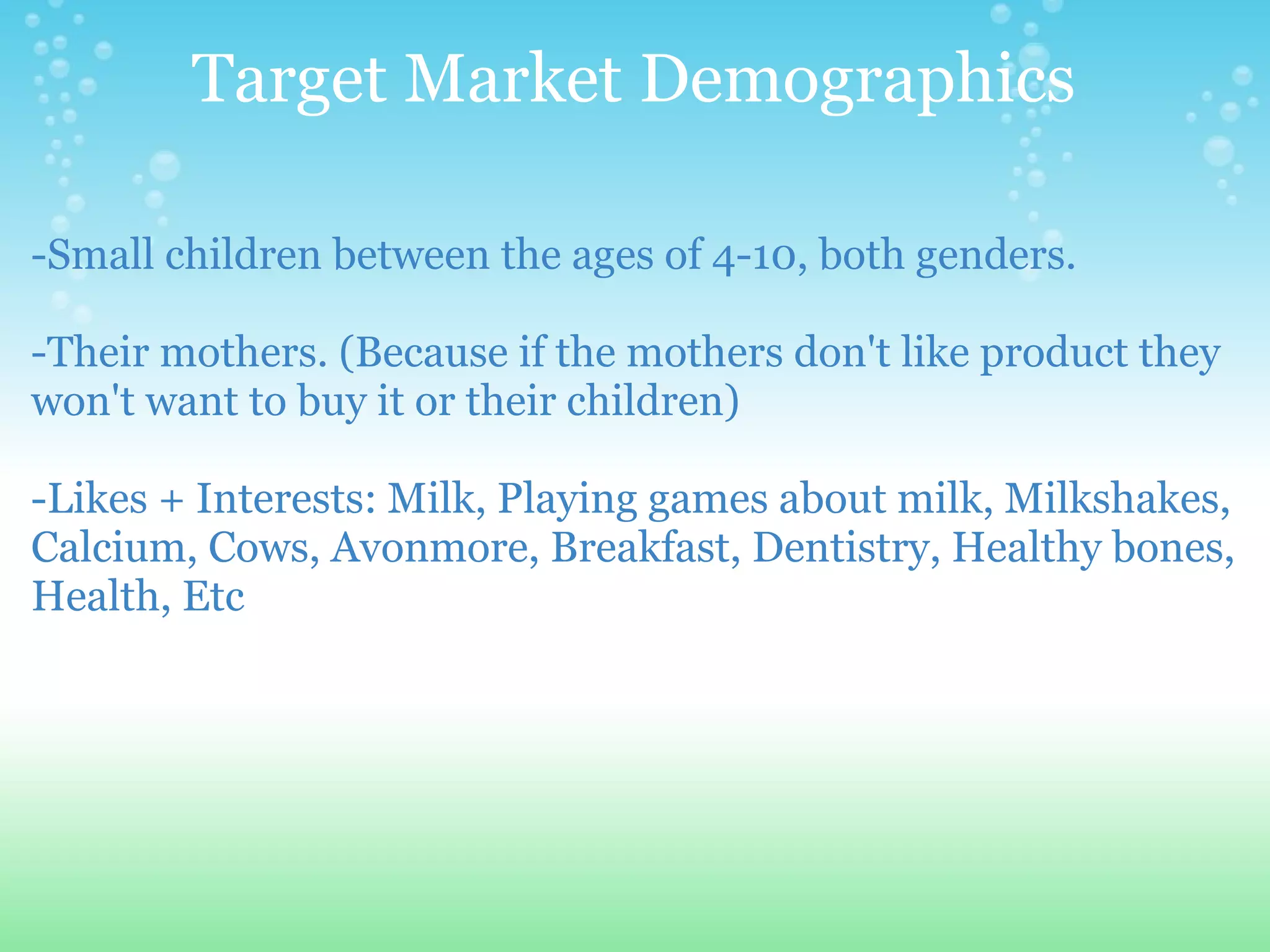 Target Market Demographics

-Small children between the ages of 4-10, both genders.

-Their mothers. (Because if the mothers don't like product they won't want to buy it or their children)

-Likes + Interests: Milk, Playing games about milk, Milkshakes, Calcium, Cows, Avonmore, Breakfast, Dentistry, Healthy bones, Health, Etc